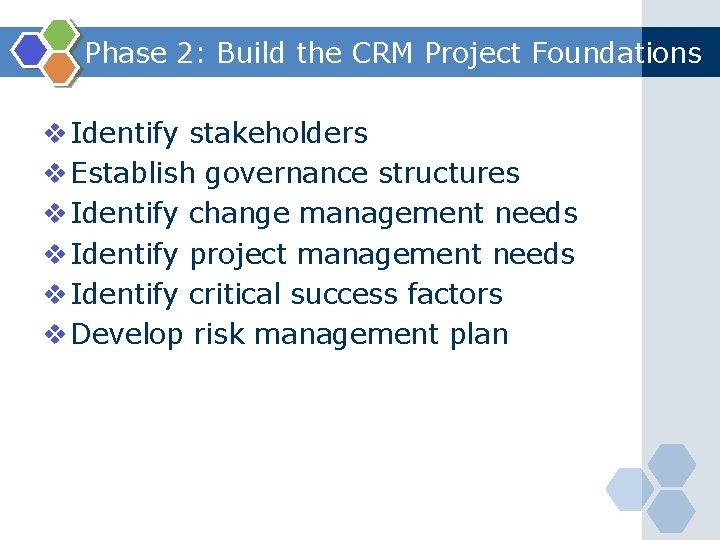 Phase 2: Build the CRM Project Foundations

❖ Identify stakeholders
❖ Establish governance structures
❖ Identify change management needs
❖ Identify project management needs
❖ Identify critical success factors
❖ Develop risk management plan